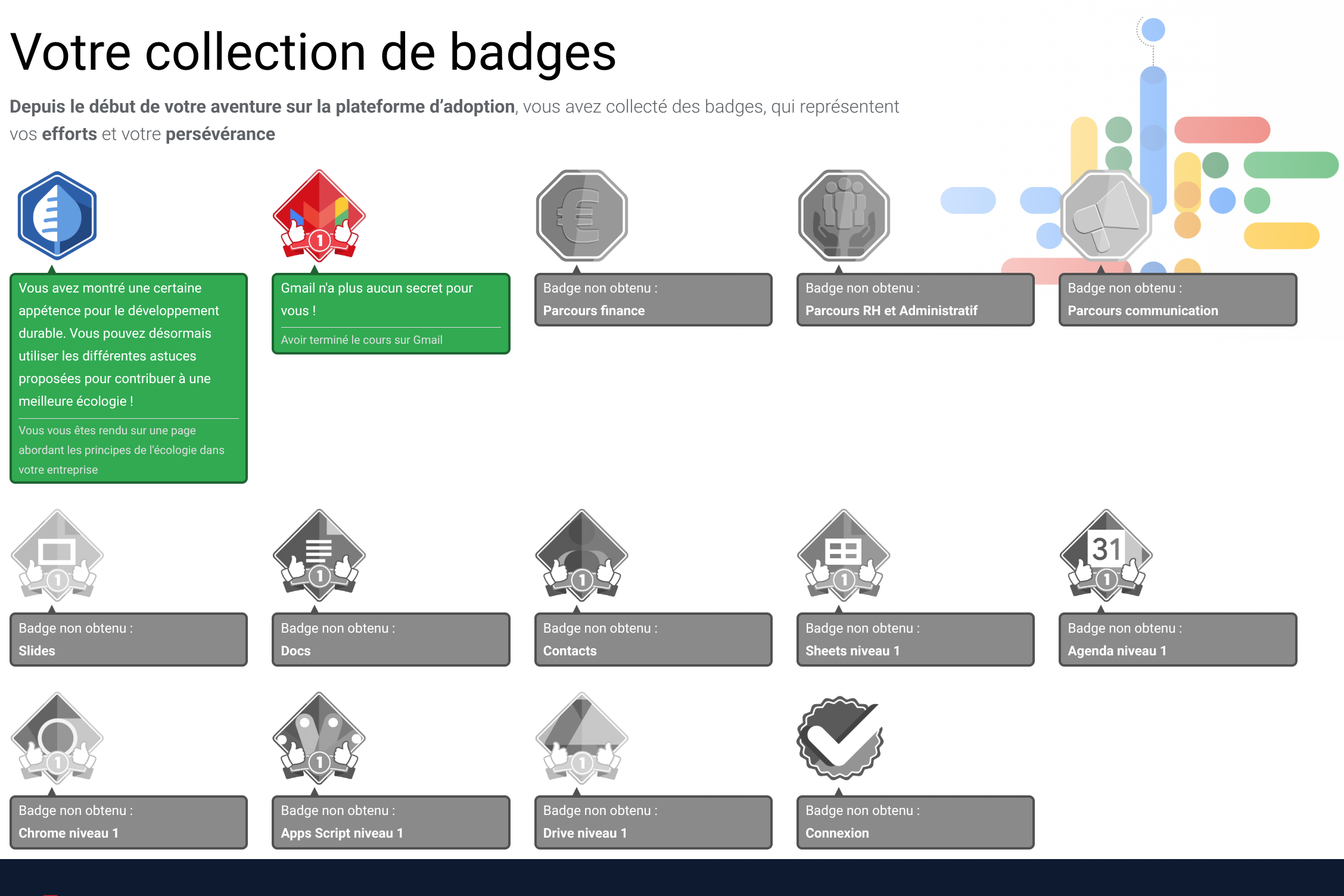 Votre collection de badges

Depuis le début de votre aventure sur la plateforme d'adoption, vous avez collecté des badges, qui représentent vos efforts et votre persévérance

Vous avez montré une certaine appétence pour le développement durable. Vous pouvez désormais utiliser les différentes astuces proposées pour contribuer à une meilleure écologie !

Vous vous êtes rendu sur une page abordant les principes de l'écologie dans votre entreprise

1

Gmail n'a plus aucun secret pour vous !

Avoir terminé le cours sur Gmail

Badge non obtenu :
Parcours finance

Badge non obtenu :
Parcours RH et Administratif

Badge non obtenu :
Parcours communication

1

Badge non obtenu :
Slides

1

Badge non obtenu :
Docs

1

Badge non obtenu :
Contacts

1

Badge non obtenu :
Sheets niveau 1

31

1

Badge non obtenu :
Agenda niveau 1

1

Badge non obtenu :
Chrome niveau 1

1

Badge non obtenu :
Apps Script niveau 1

1

Badge non obtenu :
Drive niveau 1

Badge non obtenu :
Connexion